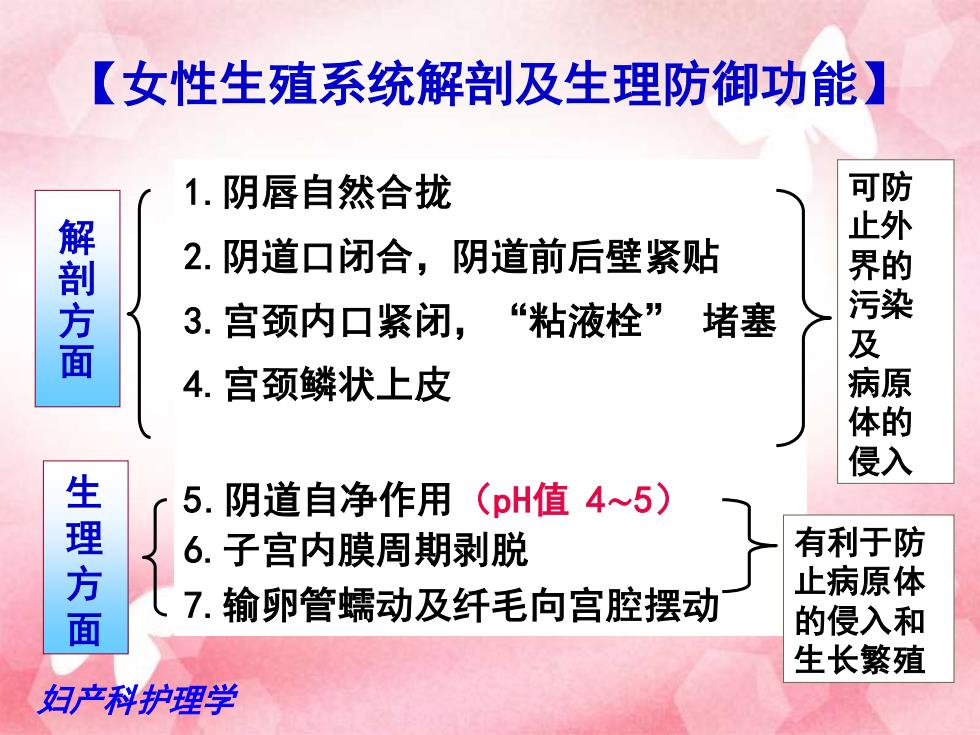 【女性生殖系统解剖及生理防御功能】

解剖方面

1. 阴唇自然合拢
2. 阴道口闭合，阴道前后壁紧贴
3. 宫颈内口紧闭，“粘液栓” 堵塞
4. 宫颈鳞状上皮

可防止外界的污染及病原体的侵入

生理方面

5. 阴道自净作用（pH值 4~5）
6. 子宫内膜周期剥脱
7. 输卵管蠕动及纤毛向宫腔摆动

有利于防止病原体的侵入和生长繁殖

妇产科护理学